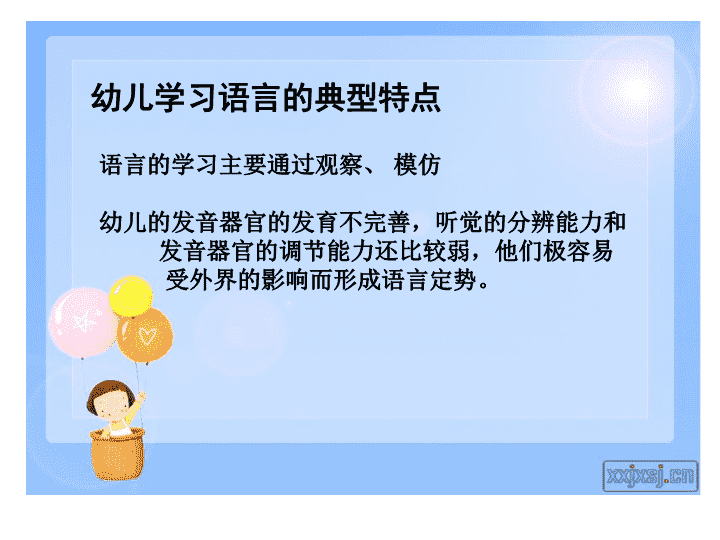 幼儿学习语言的典型特点

语言的学习主要通过观察、 模仿

幼儿的发音器官的发育不完善，听觉的分辨能力和发音器官的调节能力还比较弱，他们极容易受外界的影响而形成语言定势。

xxjxsj.cn